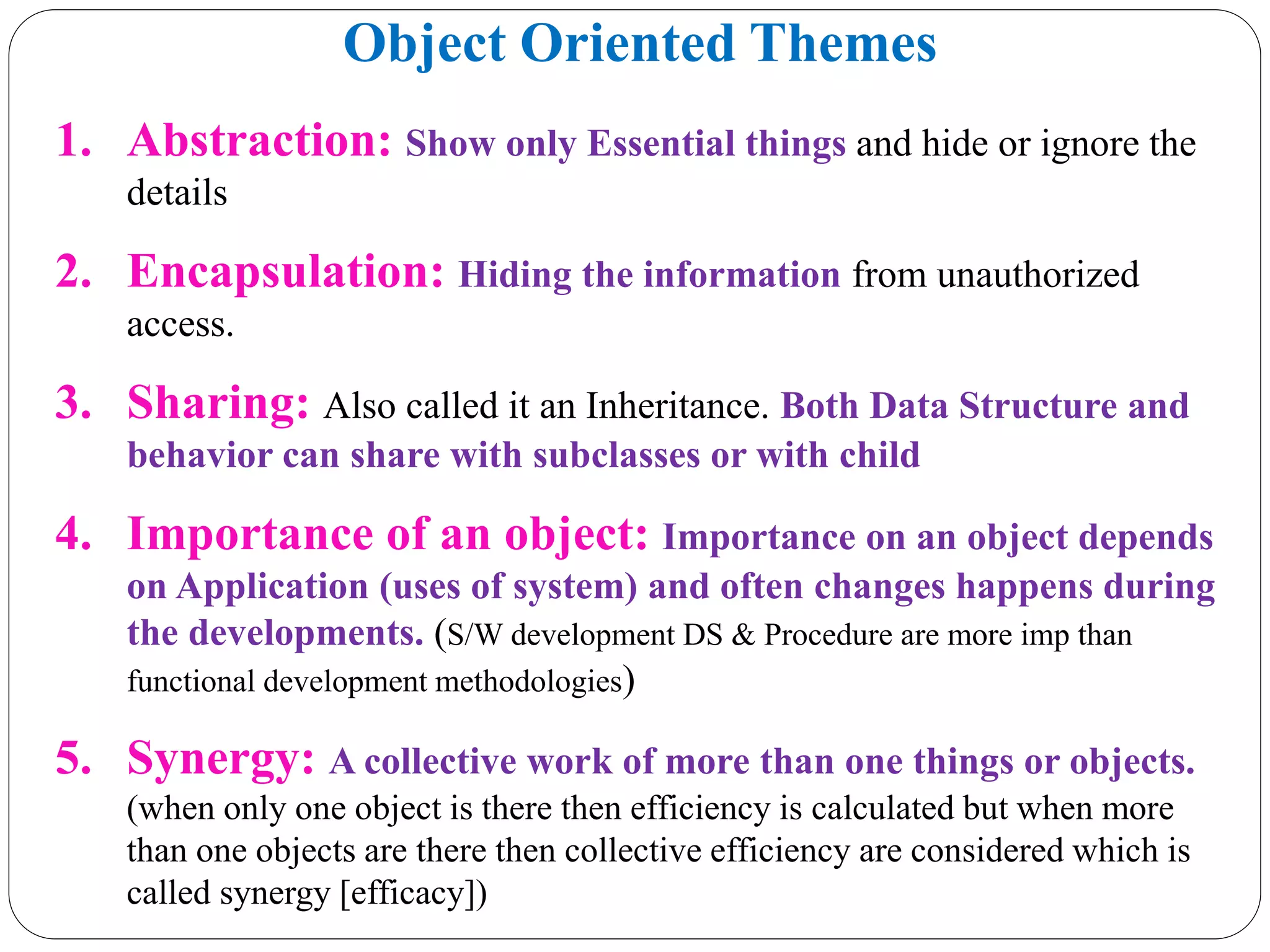 Object Oriented Themes

1. Abstraction: Show only Essential things and hide or ignore the details

2. Encapsulation: Hiding the information from unauthorized access.

3. Sharing: Also called it an Inheritance. Both Data Structure and behavior can share with subclasses or with child

4. Importance of an object: Importance on an object depends on Application (uses of system) and often changes happens during the developments. (S/W development DS & Procedure are more imp than functional development methodologies)

5. Synergy: A collective work of more than one things or objects. (when only one object is there then efficiency is calculated but when more than one objects are there then collective efficiency are considered which is called synergy [efficacy])